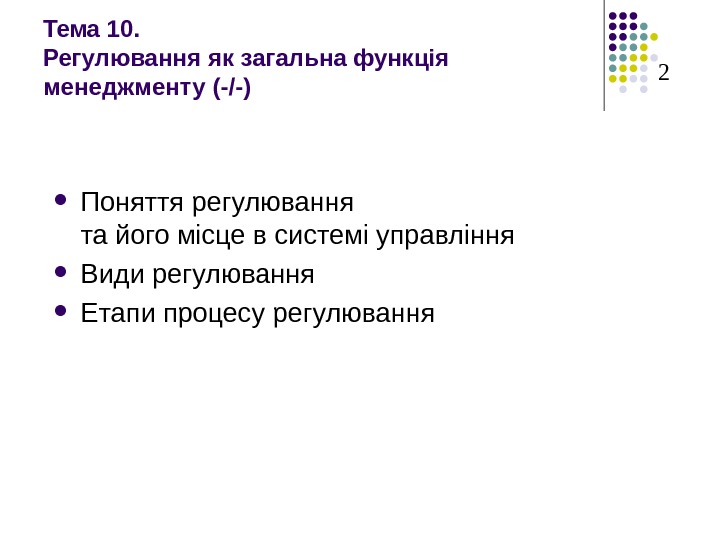 Тема 10.
Регулювання як загальна функція менеджменту (-/-)

2

- Поняття регулювання
та його місце в системі управління
- Види регулювання
- Етапи процесу регулювання